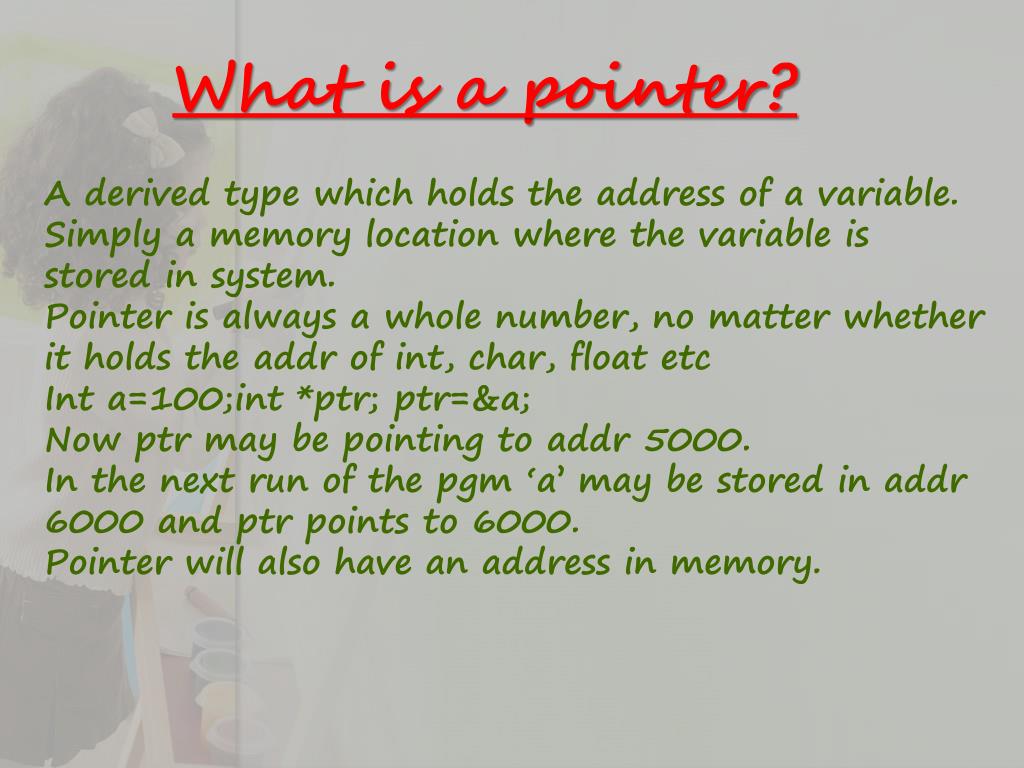 What is a pointer?

A derived type which holds the address of a variable.
Simply a memory location where the variable is stored in system.
Pointer is always a whole number, no matter whether it holds the addr of int, char, float etc
Int a=100;int *ptr; ptr=&a;
Now ptr may be pointing to addr 5000.
In the next run of the pgm ‘a’ may be stored in addr 6000 and ptr points to 6000.
Pointer will also have an address in memory.